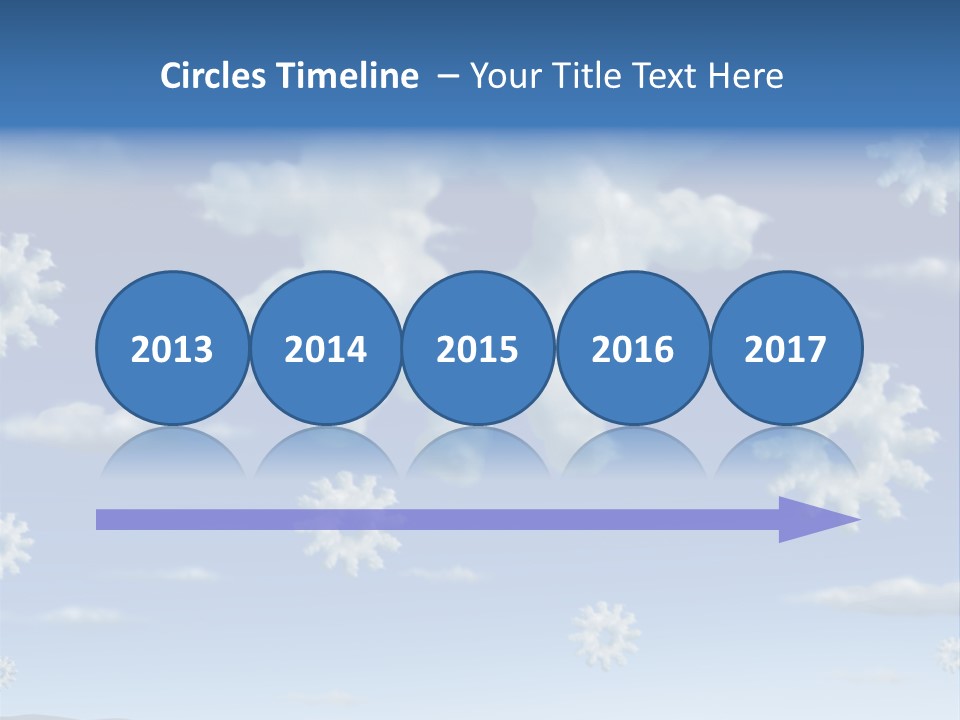 Circles Timeline – Your Title Text Here

2013

2014

2015

2016

2017